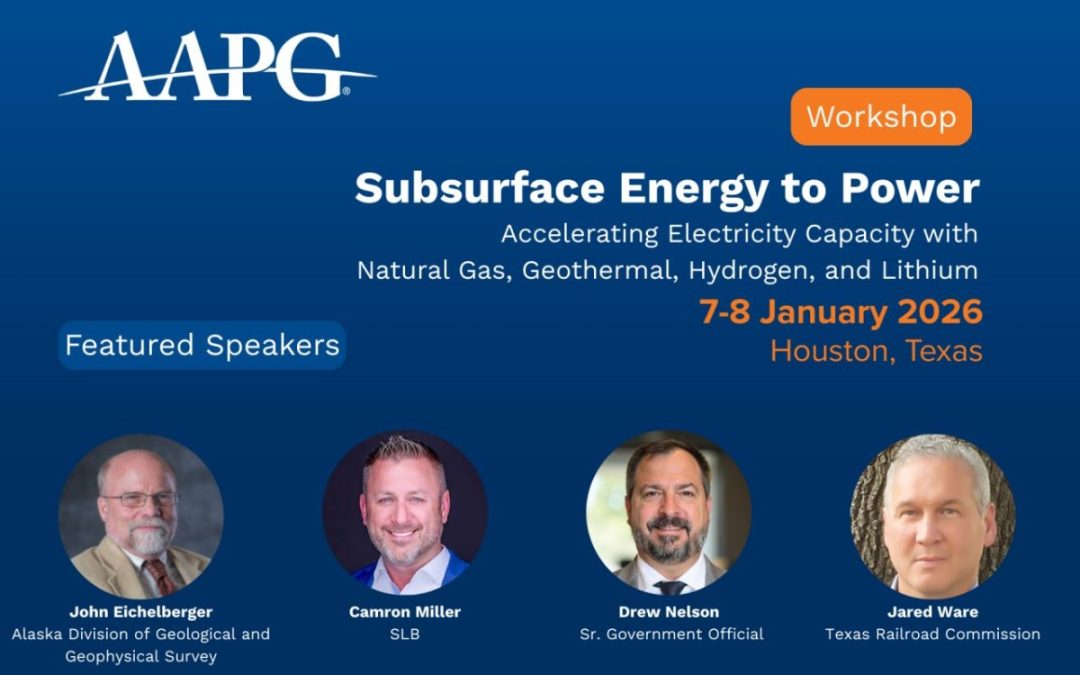 AAPG

Workshop

Subsurface Energy to Power

Accelerating Electricity Capacity with Natural Gas, Geothermal, Hydrogen, and Lithium

7-8 January 2026
Houston, Texas

Featured Speakers

John Eichelberger
Alaska Division of Geological and Geophysical Survey

Camron Miller
SLB

Drew Nelson
Sr. Government Official

Jared Ware
Texas Railroad Commission